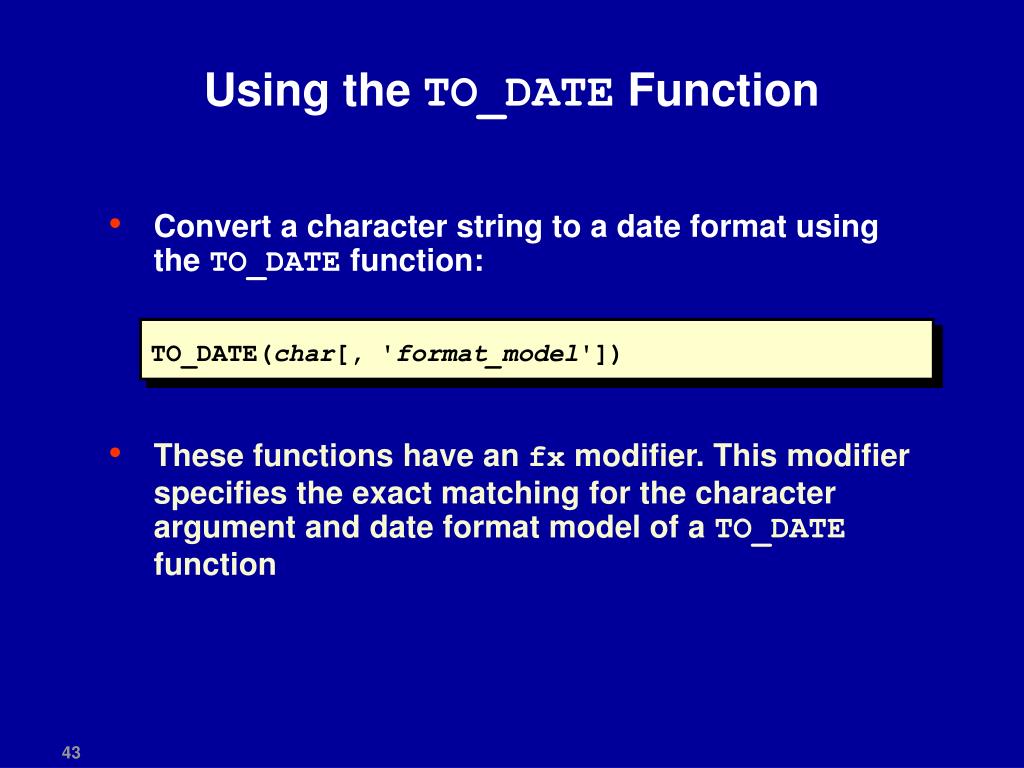 Using the TO_DATE Function

• Convert a character string to a date format using the TO_DATE function:

TO_DATE(char[, 'format_model'])

• These functions have an fx modifier. This modifier specifies the exact matching for the character argument and date format model of a TO_DATE function

43